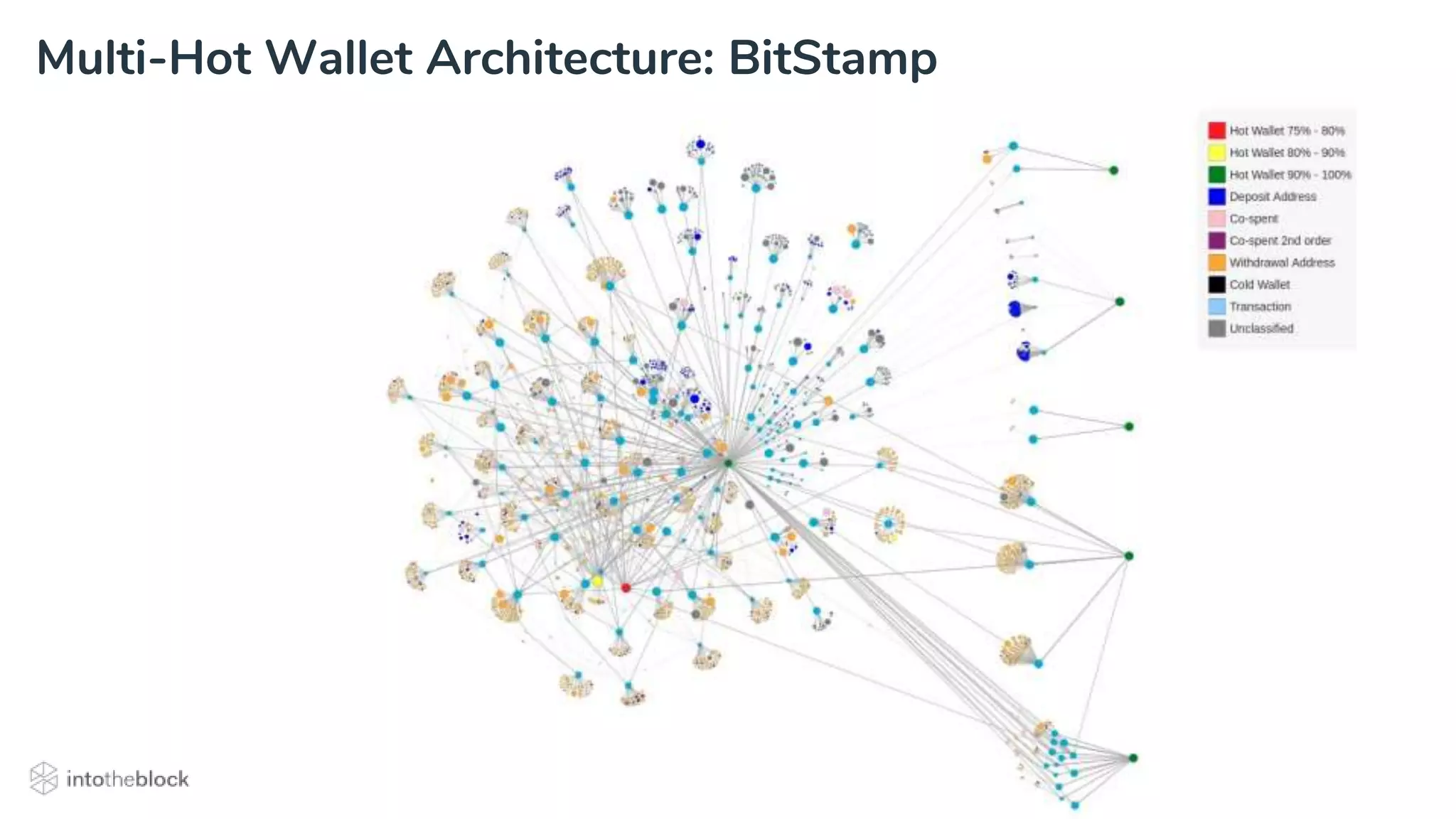 Multi-Hot Wallet Architecture: BitStamp

Hot Wallet 75% - 80%
Hot Wallet 80% - 90%
Hot Wallet 90% - 100%
Deposit Address
Co-spent
Co-spent 2nd order
Withdrawal Address
Cold Wallet
Transaction
Unclassified

intotheblock